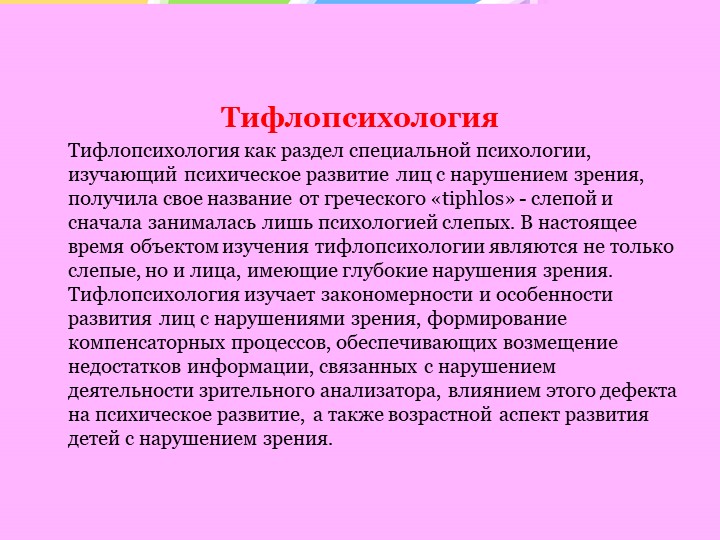 Тифлопсихология

Тифлопсихология как раздел специальной психологии, изучающий психическое развитие лиц с нарушением зрения, получила свое название от греческого «tiphlos» - слепой и сначала занималась лишь психологией слепых. В настоящее время объектом изучения тифлопсихологии являются не только слепые, но и лица, имеющие глубокие нарушения зрения. Тифлопсихология изучает закономерности и особенности развития лиц с нарушениями зрения, формирование компенсаторных процессов, обеспечивающих возмещение недостатков информации, связанных с нарушением деятельности зрительного анализатора, влиянием этого дефекта на психическое развитие, а также возрастной аспект развития детей с нарушением зрения.